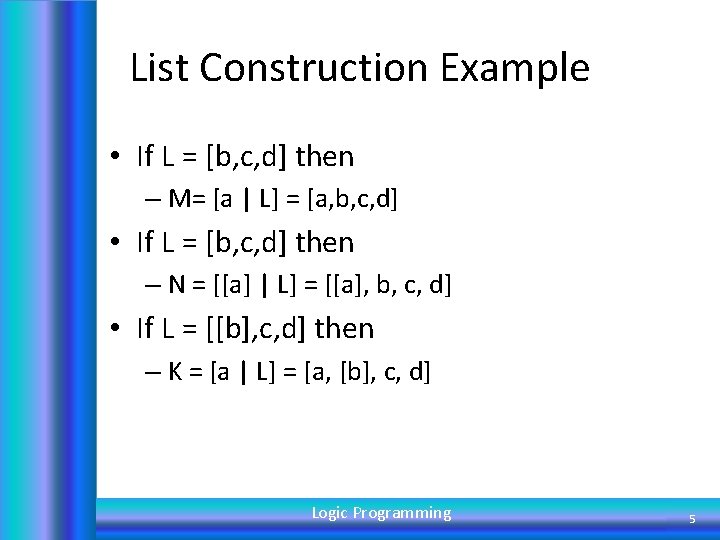 List Construction Example

• If L = [b,c,d] then

– M= [a | L] = [a,b,c,d]

• If L = [b,c,d] then

– N = [[a] | L] = [[a], b, c, d]

• If L = [[b],c,d] then

– K = [a | L] = [a, [b], c, d]

Logic Programming

5